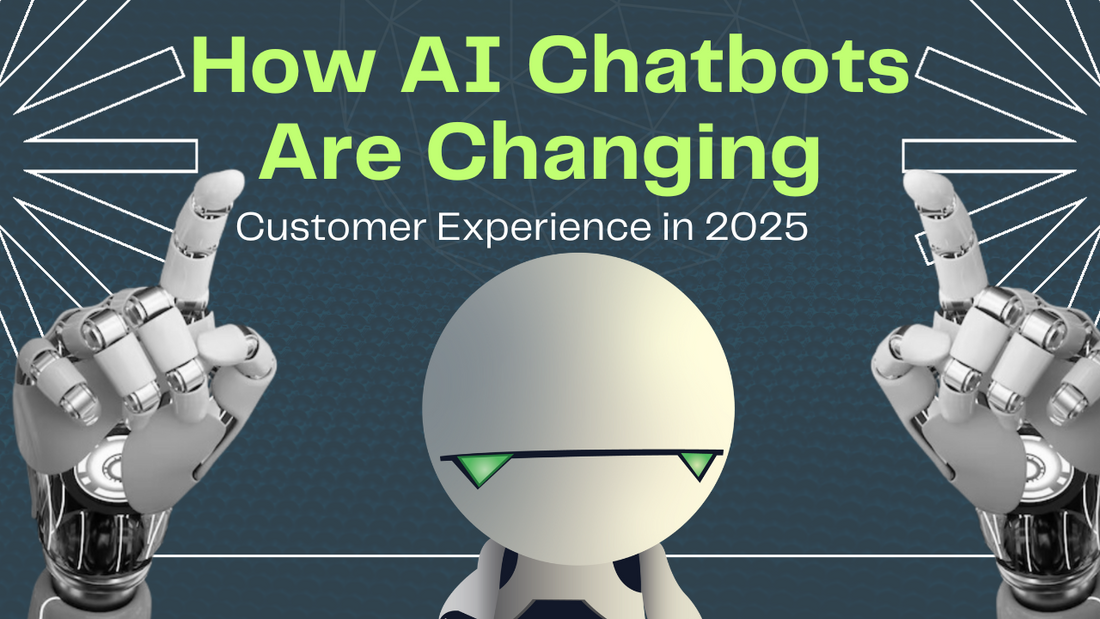 How AI Chatbots Are Changing

Customer Experience in 2025